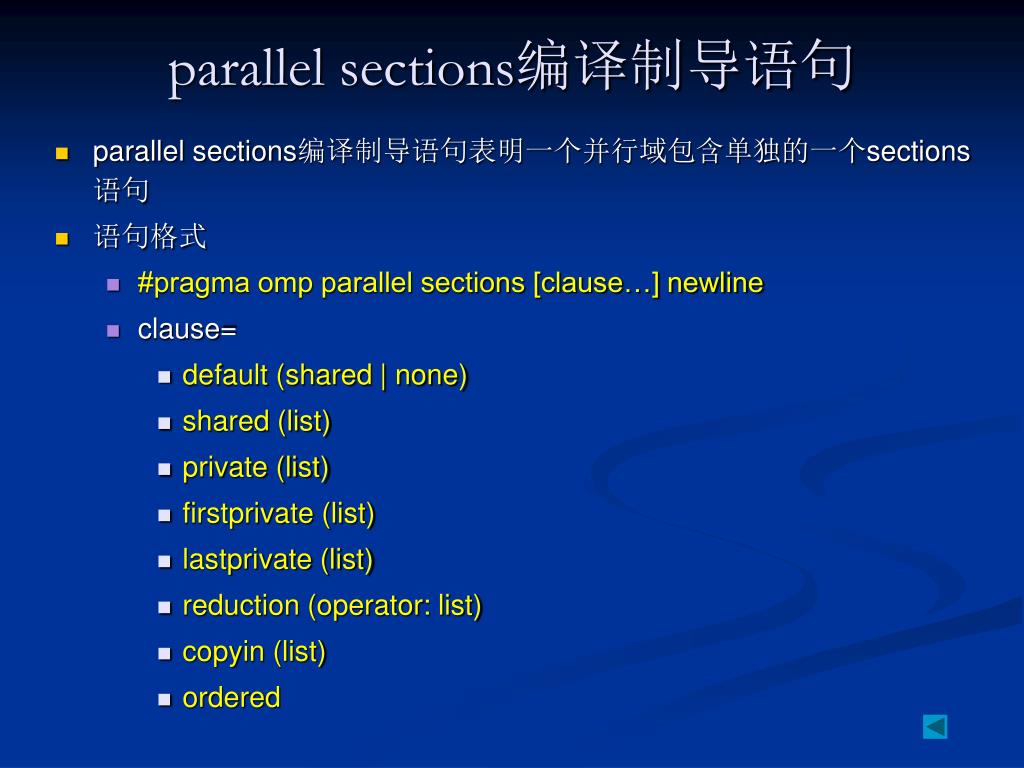 parallel sections编译制导语句

parallel sections编译制导语句表明一个并行域包含单独的一个sections语句

语句格式

#pragma omp parallel sections [clause…] newline

clause=

default (shared | none)

shared (list)

private (list)

firstprivate (list)

lastprivate (list)

reduction (operator: list)

copyin (list)

ordered